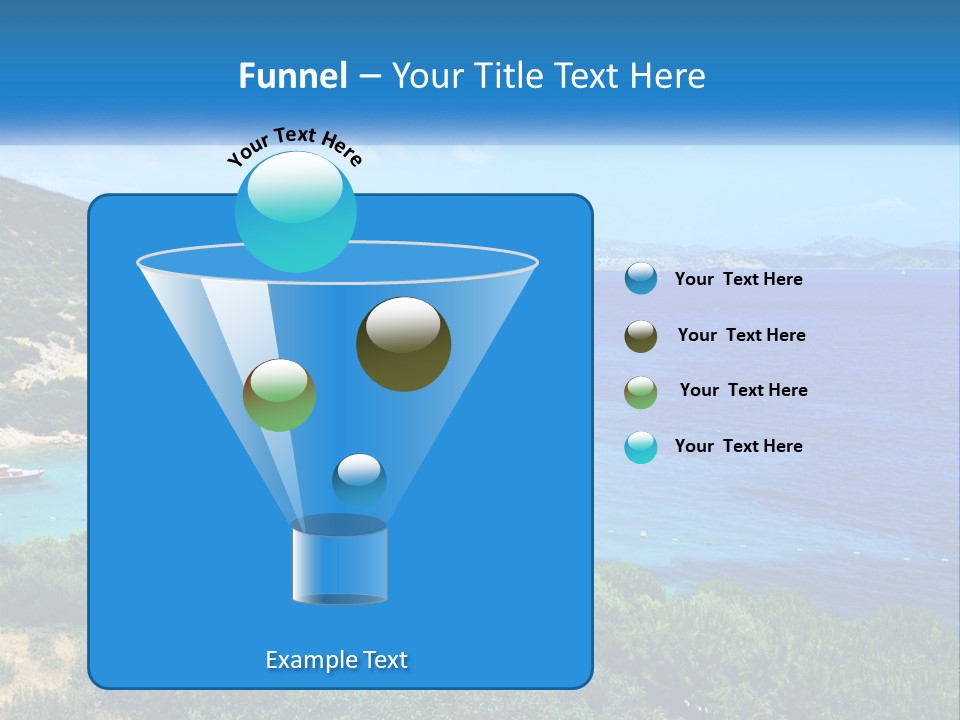 Funnel – Your Title Text Here

Your Text Here

Your Text Here

Your Text Here

Your Text Here

Your Text Here

Example Text